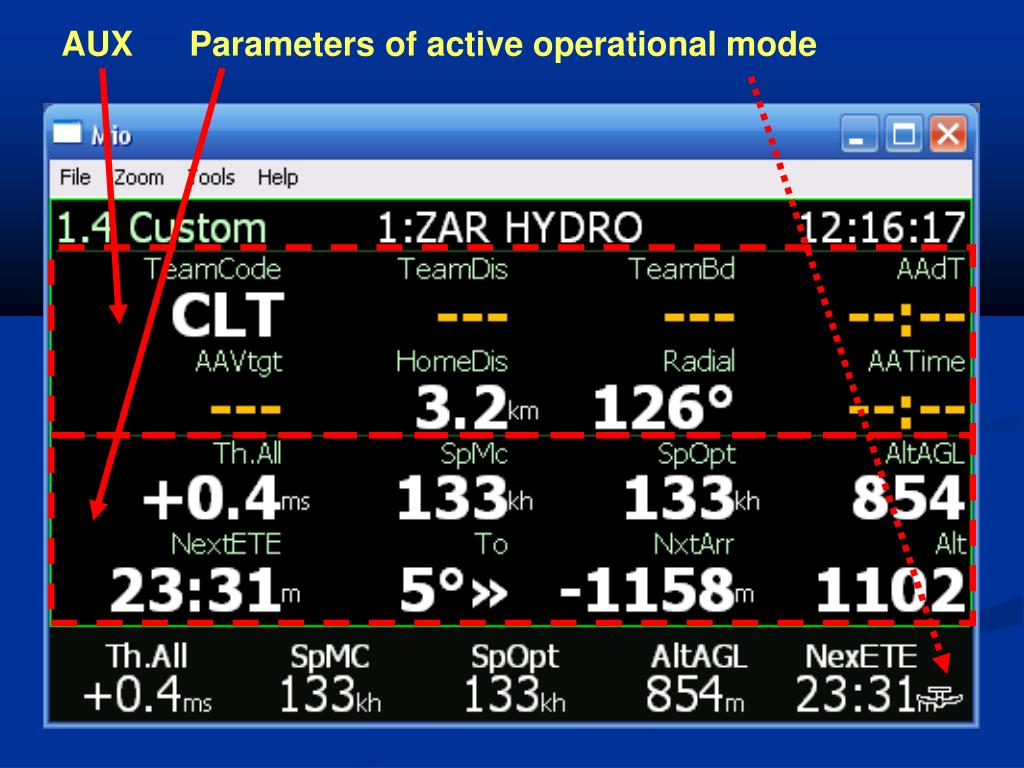 AUX Parameters of active operational mode

Mio

File Zoom Tools Help

1.4 Custom 1:ZAR HYDRO 12:16:17

| TeamCode | TeamDis | TeamBd | AAdT |
|---|---|---|---|
| CLT | --- | --- | --:-- |
| AAVtgt | HomeDis | Radial | AATime |
| --- | 3.2km | 126° | --:-- |
| Th.All | SpMc | SpOpt | AltAGL |
| +0.4ms | 133kh | 133kh | 854 |
| NextETE | To | NxtArr | Alt |
| 23:31m | 5°» | -1158m | 1102 |

| Th.All | SpMC | SpOpt | AltAGL | NexETE |
|---|---|---|---|---|
| +0.4ms | 133kh | 133kh | 854m | 23:31 |